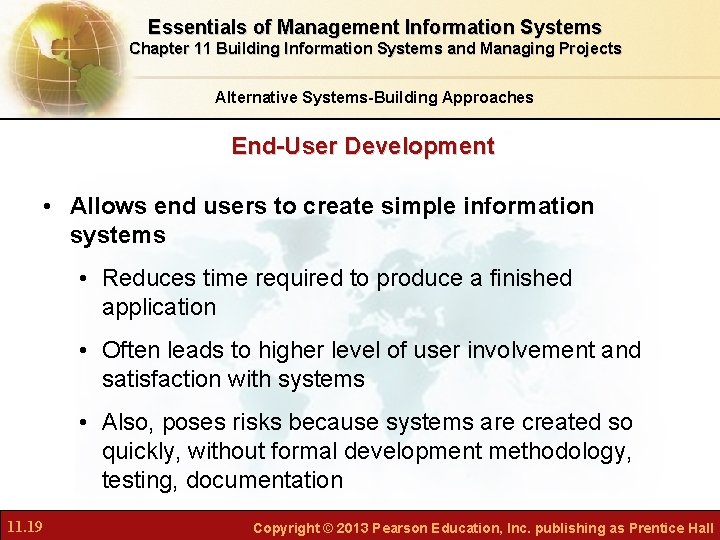 Essentials of Management Information Systems
Chapter 11 Building Information Systems and Managing Projects

Alternative Systems-Building Approaches

End-User Development

• Allows end users to create simple information systems
  • Reduces time required to produce a finished application
  • Often leads to higher level of user involvement and satisfaction with systems
  • Also, poses risks because systems are created so quickly, without formal development methodology, testing, documentation

11.19

Copyright © 2013 Pearson Education, Inc. publishing as Prentice Hall